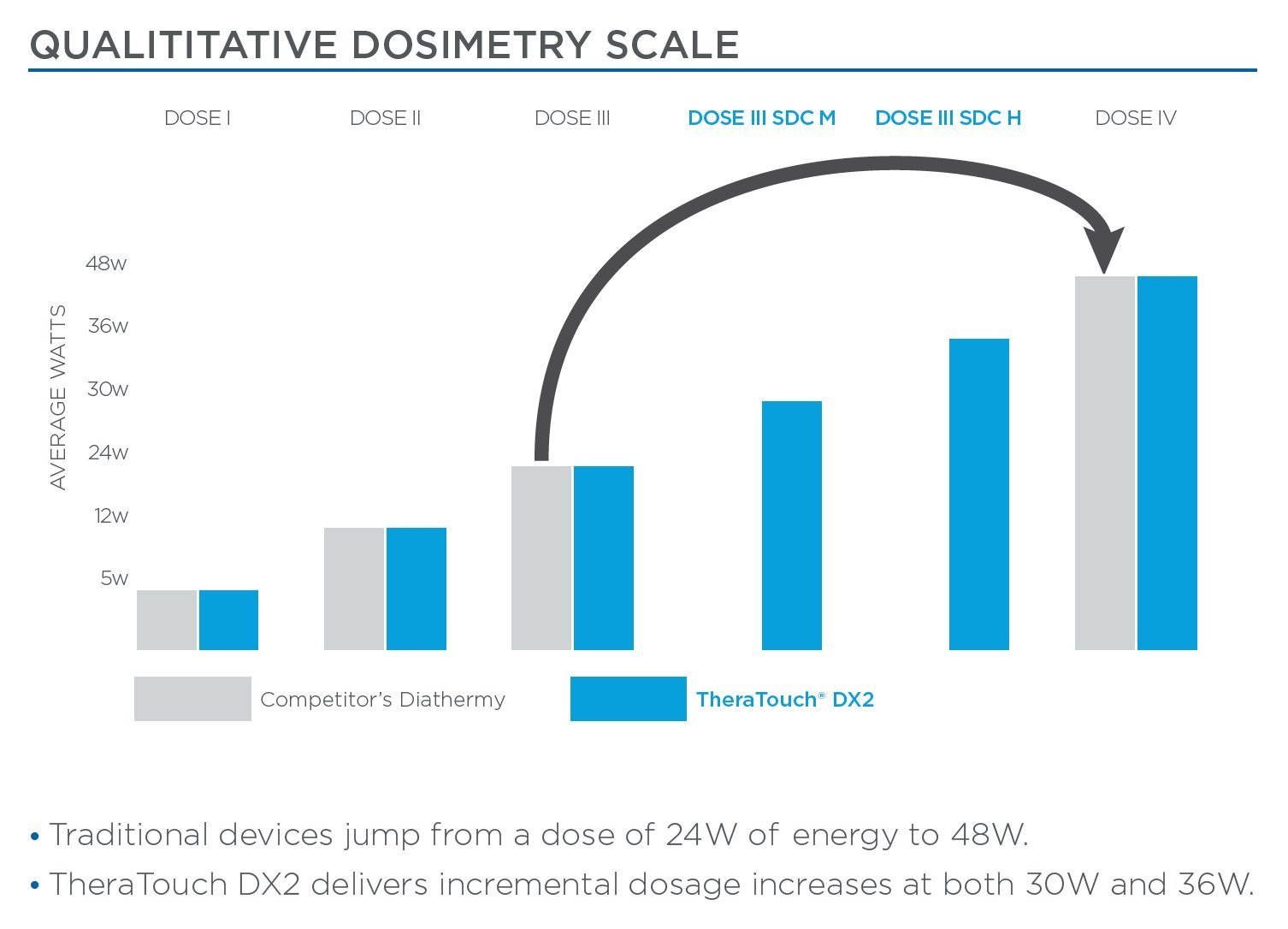 QUALITITATIVE DOSIMETRY SCALE

DOSE I
DOSE II
DOSE III
DOSE III SDC M
DOSE III SDC H
DOSE IV

AVERAGE WATTS

48w
36w
30w
24w
12w
5w

Competitor's Diathermy
TheraTouch® DX2

• Traditional devices jump from a dose of 24W of energy to 48W.
• TheraTouch DX2 delivers incremental dosage increases at both 30W and 36W.